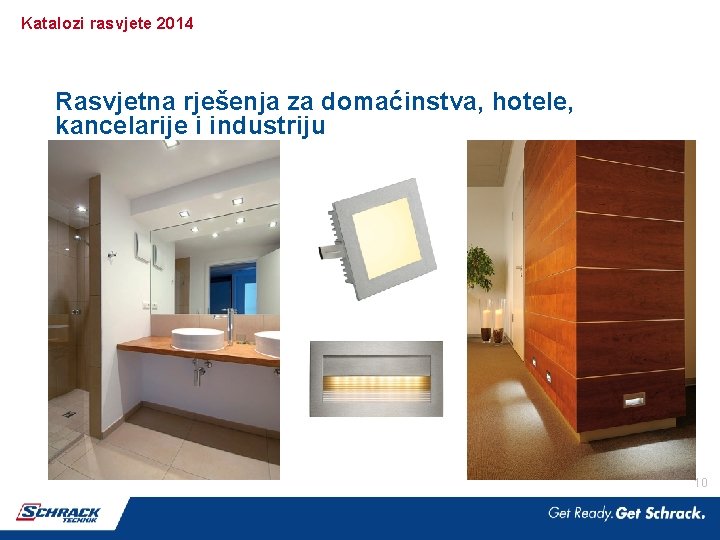 Katalozi rasvjete 2014

Rasvjetna rješenja za domaćinstva, hotele, kancelarije i industriju

10

SCHRACK TECHNIK

Get Ready. Get Schrack.